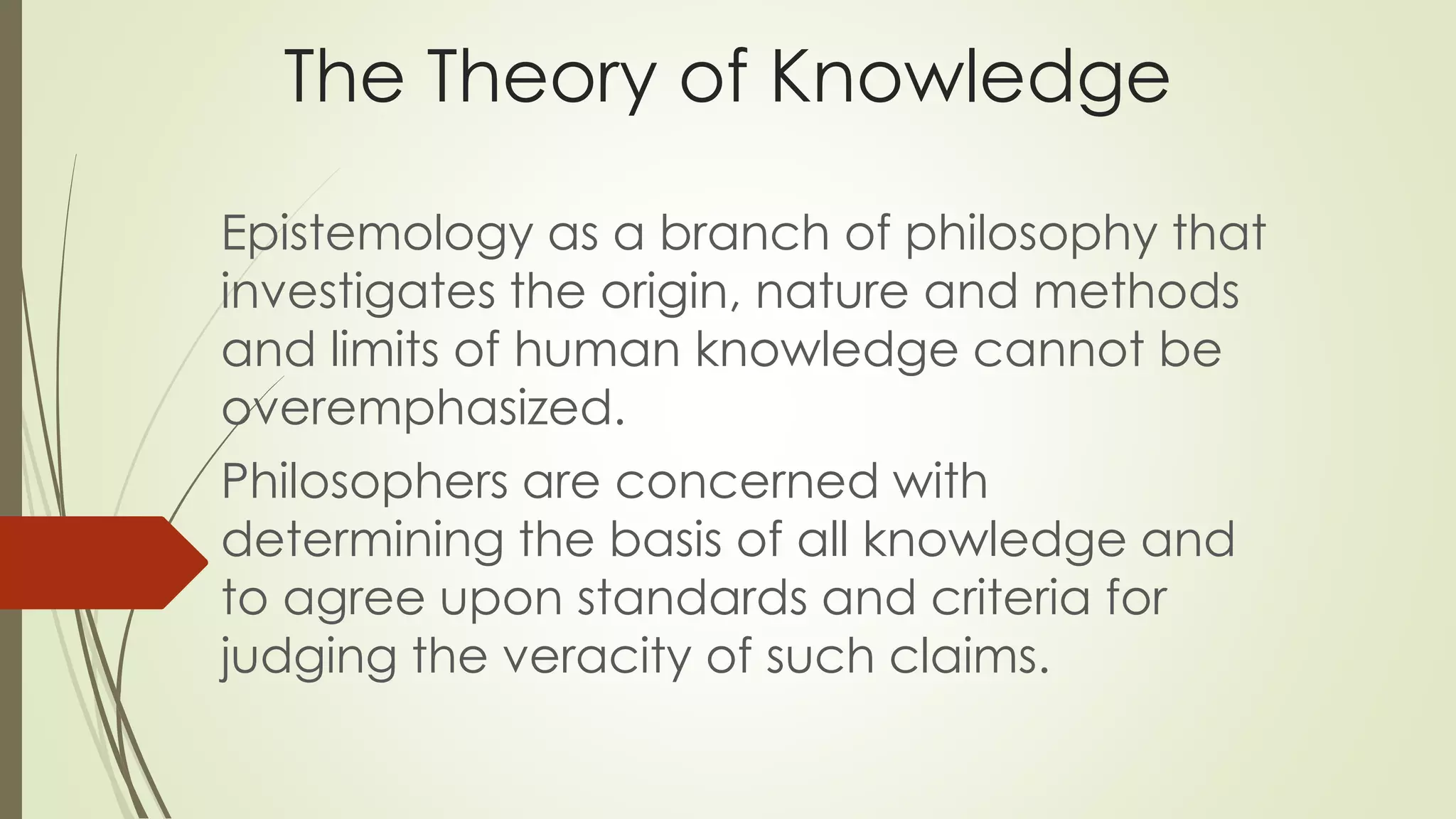 The Theory of Knowledge

Epistemology as a branch of philosophy that investigates the origin, nature and methods and limits of human knowledge cannot be overemphasized.

Philosophers are concerned with determining the basis of all knowledge and to agree upon standards and criteria for judging the veracity of such claims.